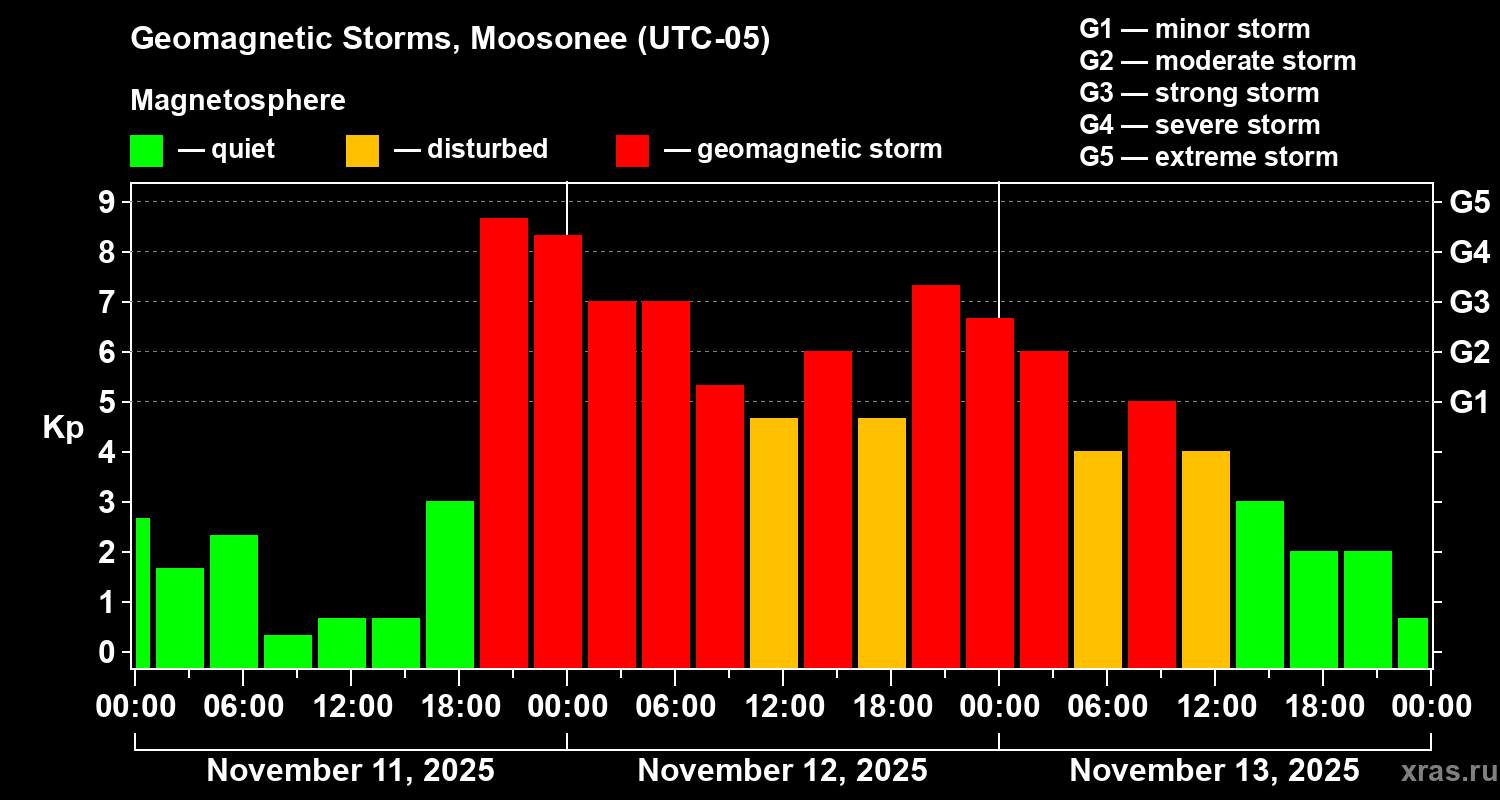 Geomagnetic Storms, Moosonee (UTC-05)

Magnetosphere

— quiet — disturbed — geomagnetic storm

G1 — minor storm
G2 — moderate storm
G3 — strong storm
G4 — severe storm
G5 — extreme storm

Kp

9
8
7
6
5
4
3
2
1
0

G5
G4
G3
G2
G1

00:00 06:00 12:00 18:00 00:00 06:00 12:00 18:00 00:00 06:00 12:00 18:00 00:00

November 11, 2025 November 12, 2025 November 13, 2025

xras.ru